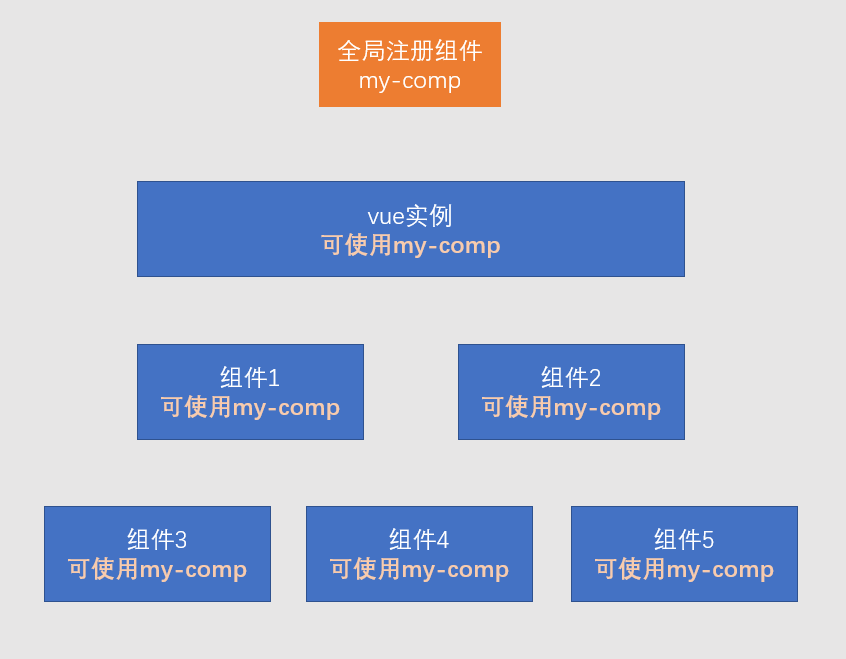 全局注册组件
my-comp

vue实例
可使用my-comp

组件1
可使用my-comp

组件2
可使用my-comp

组件3
可使用my-comp

组件4
可使用my-comp

组件5
可使用my-comp